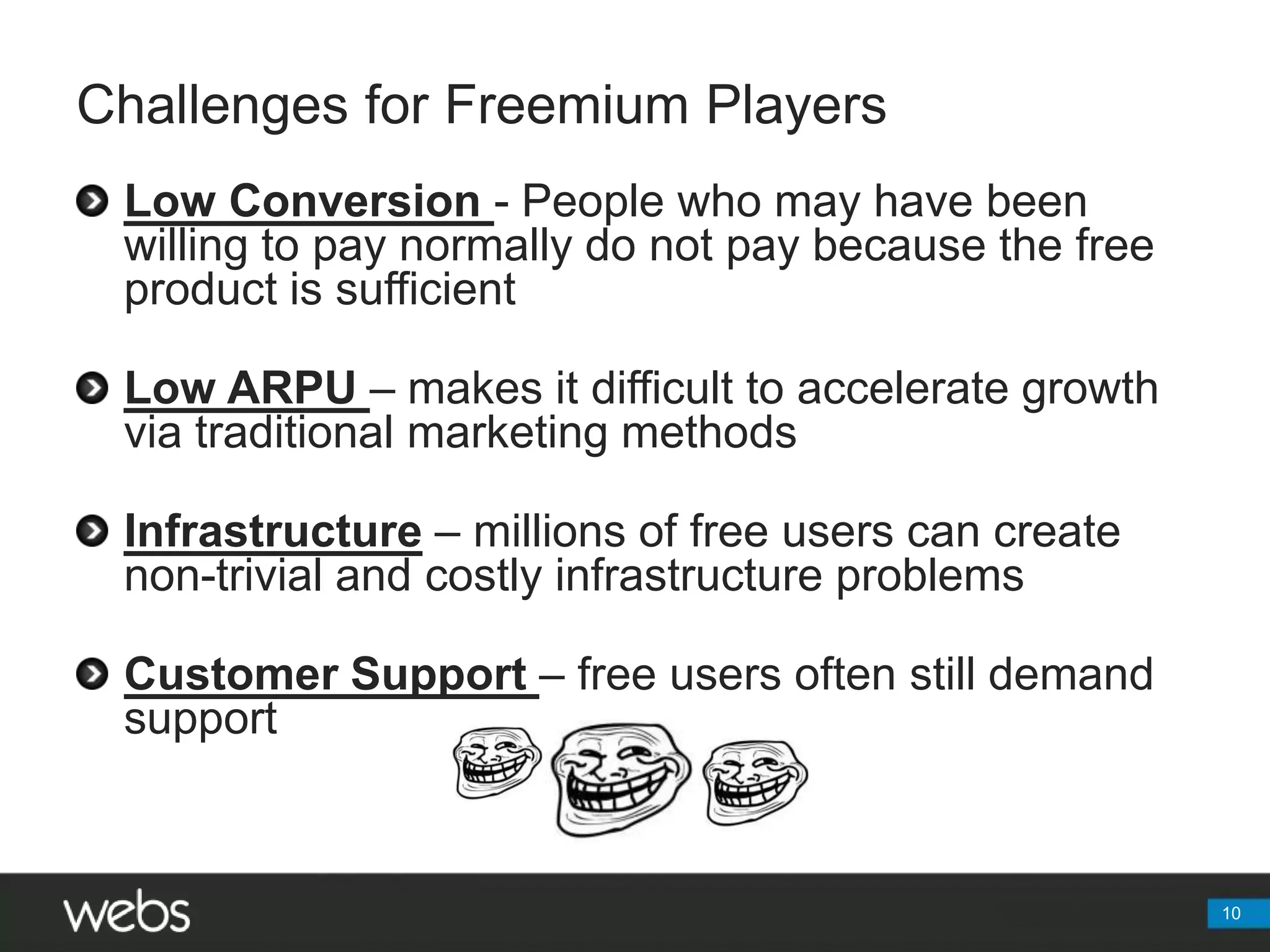 Challenges for Freemium Players

Low Conversion - People who may have been willing to pay normally do not pay because the free product is sufficient

Low ARPU – makes it difficult to accelerate growth via traditional marketing methods

Infrastructure – millions of free users can create non-trivial and costly infrastructure problems

Customer Support – free users often still demand support

webs

10